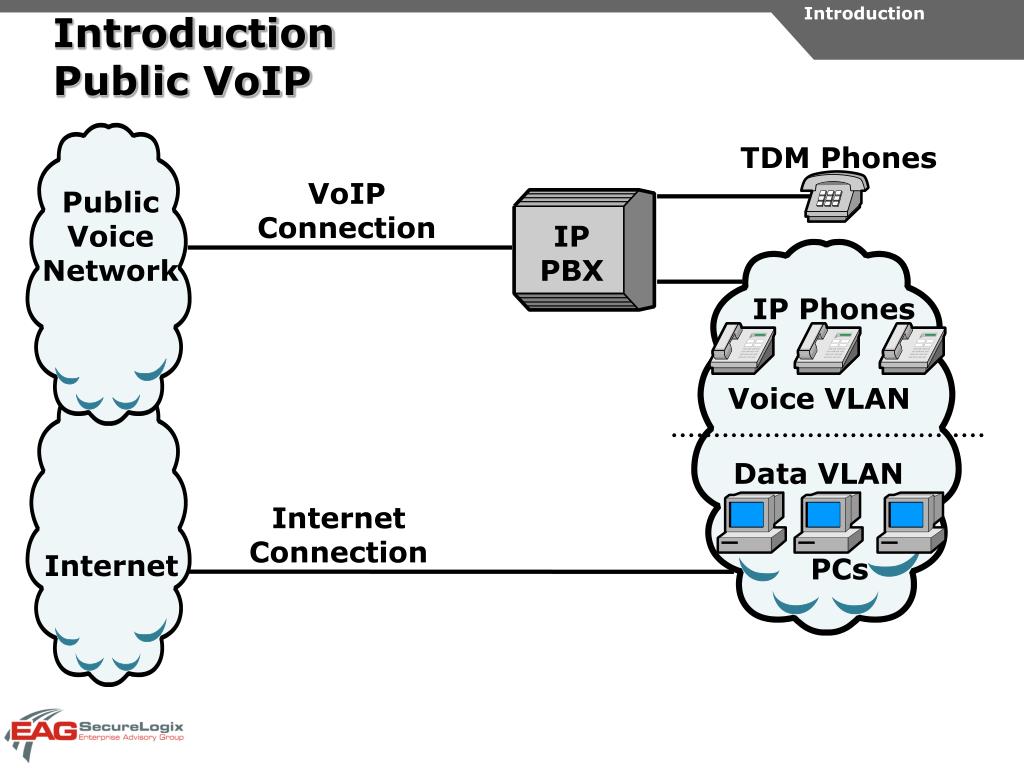 Introduction

Introduction
Public VoIP

Public Voice Network

VoIP Connection

IP PBX

TDM Phones

IP Phones

Voice VLAN

Data VLAN

PCs

Internet

Internet Connection

EAG SecureLogix
Enterprise Advisory Group